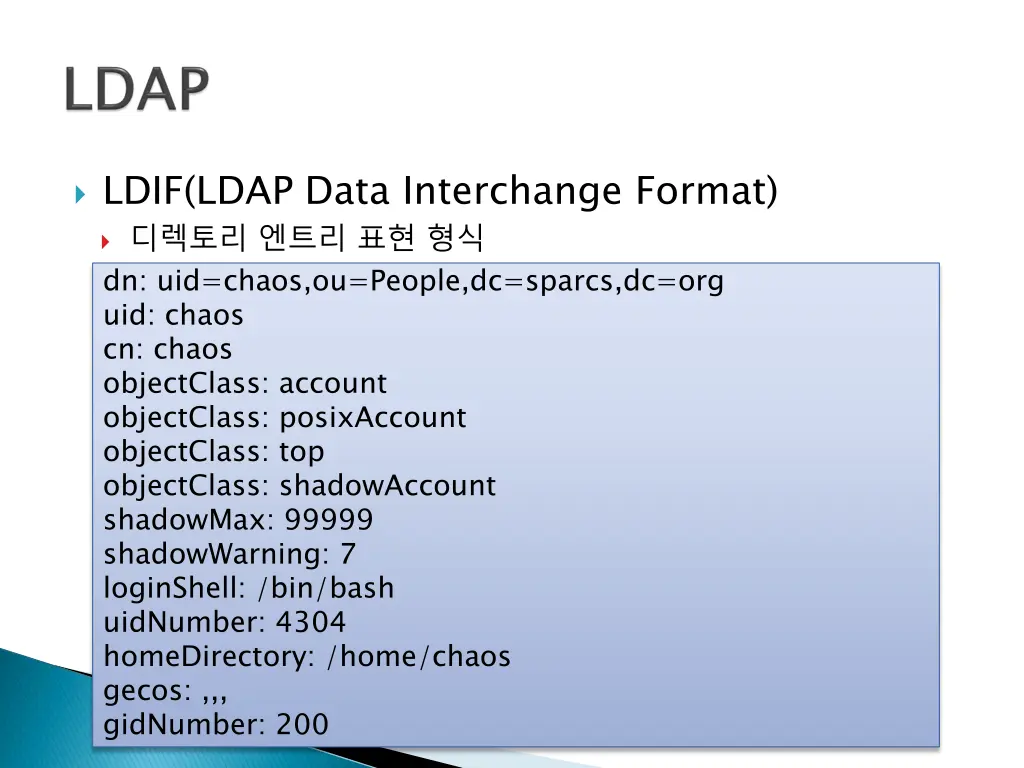 LDAP

LDIF(LDAP Data Interchange Format)

디렉토리 엔트리 표현 형식

dn: uid=chaos,ou=People,dc=sparcs,dc=org
uid: chaos
cn: chaos
objectClass: account
objectClass: posixAccount
objectClass: top
objectClass: shadowAccount
shadowMax: 99999
shadowWarning: 7
loginShell: /bin/bash
uidNumber: 4304
homeDirectory: /home/chaos
gecos: ,,,
gidNumber: 200